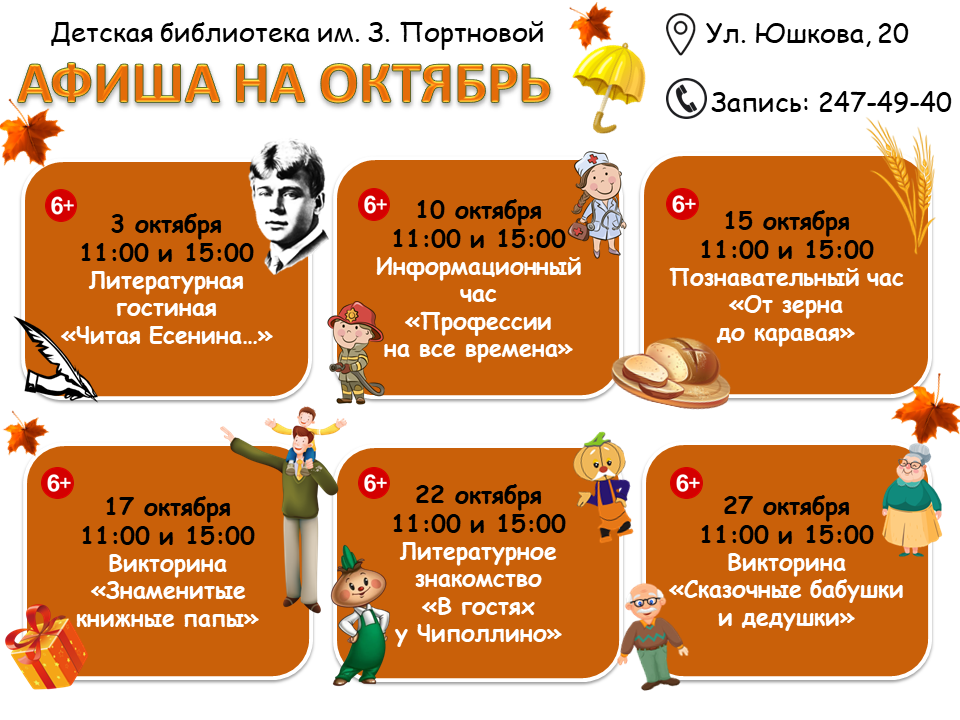 Детская библиотека им. З. Портновой

АФИША НА ОКТЯБРЬ

Ул. Юшкова, 20

Запись: 247-49-40

6+
3 октября
11:00 и 15:00
Литературная гостиная
«Читая Есенина…»

6+
10 октября
11:00 и 15:00
Информационный час
«Профессии на все времена»

6+
15 октября
11:00 и 15:00
Познавательный час
«От зерна до каравая»

6+
17 октября
11:00 и 15:00
Викторина
«Знаменитые книжные папы»

6+
22 октября
11:00 и 15:00
Литературное знакомство
«В гостях у Чиполлино»

6+
27 октября
11:00 и 15:00
Викторина
«Сказочные бабушки и дедушки»